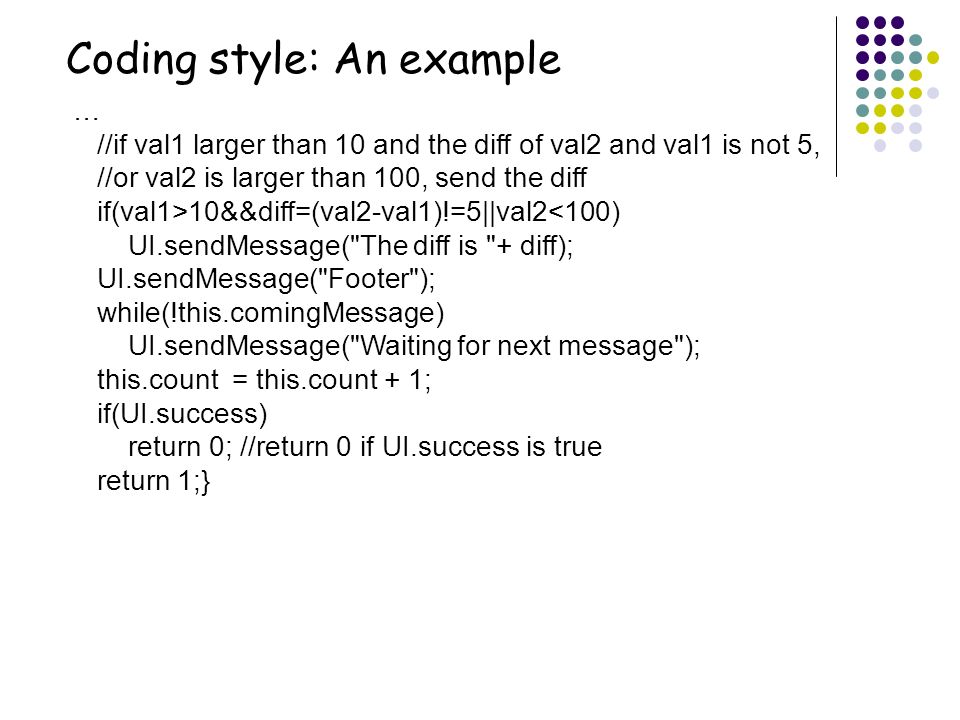 Coding style: An example

…
//if val1 larger than 10 and the diff of val2 and val1 is not 5,
//or val2 is larger than 100, send the diff
if(val1>10&&diff=(val2-val1)!=5||val2<100)
UI.sendMessage("The diff is "+ diff);
UI.sendMessage("Footer");
while(!this.comingMessage)
UI.sendMessage("Waiting for next message");
this.count = this.count + 1;
if(UI.success)
return 0; //return 0 if UI.success is true
return 1;}